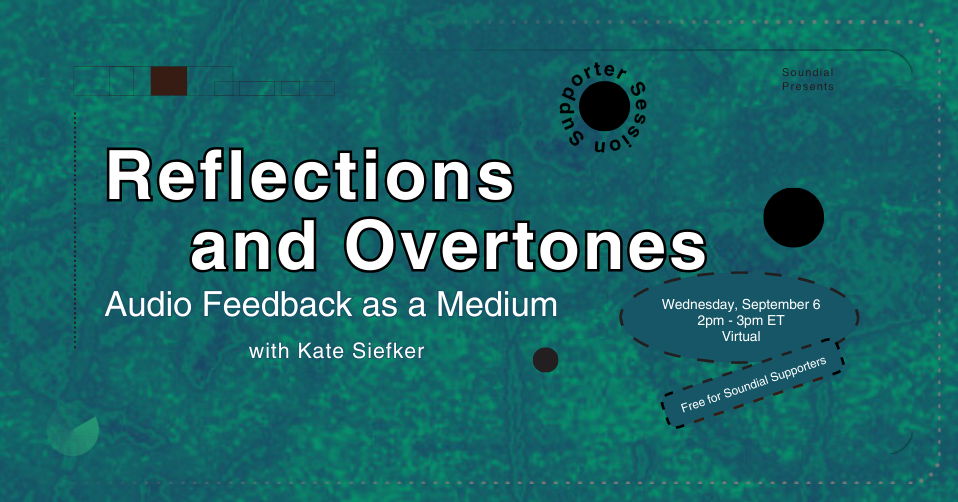 Supporter Session

Soundial Presents

Reflections and Overtones

Audio Feedback as a Medium

with Kate Siefker

Wednesday, September 6
2pm - 3pm ET
Virtual

Free for Soundial Supporters